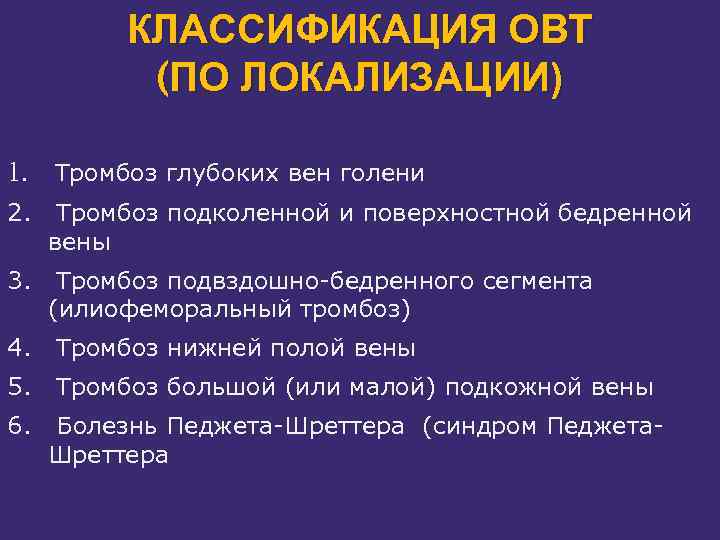 КЛАССИФИКАЦИЯ ОВТ (ПО ЛОКАЛИЗАЦИИ)

1. Тромбоз глубоких вен голени
2. Тромбоз подколенной и поверхностной бедренной вены
3. Тромбоз подвздошно-бедренного сегмента (илиофеморальный тромбоз)
4. Тромбоз нижней полой вены
5. Тромбоз большой (или малой) подкожной вены
6. Болезнь Педжета-Шреттера (синдром Педжета-Шреттера